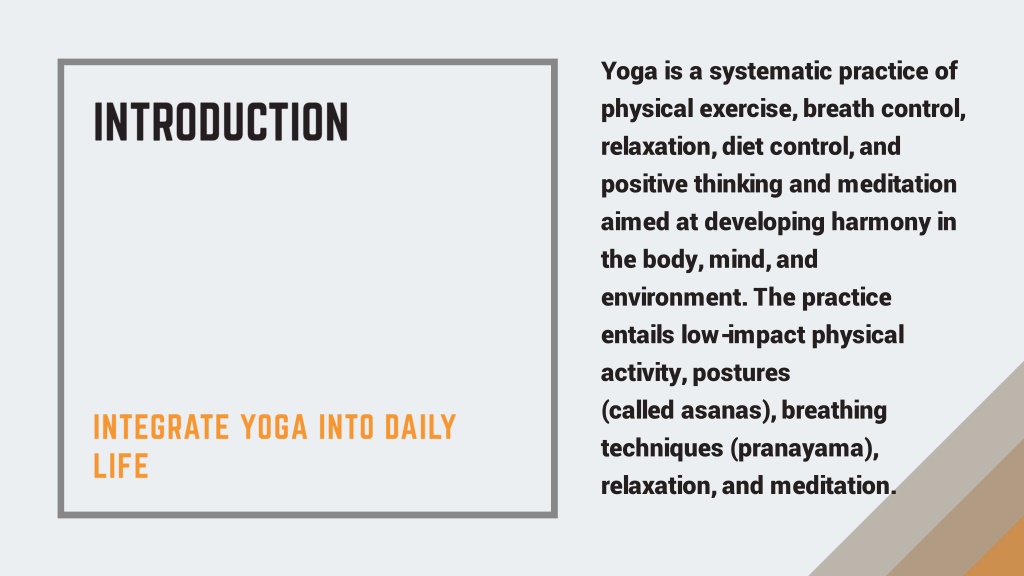 INTRODUCTION

INTEGRATE YOGA INTO DAILY LIFE

Yoga is a systematic practice of physical exercise, breath control, relaxation, diet control, and positive thinking and meditation aimed at developing harmony in the body, mind, and environment. The practice entails low-impact physical activity, postures (called asanas), breathing techniques (pranayama), relaxation, and meditation.